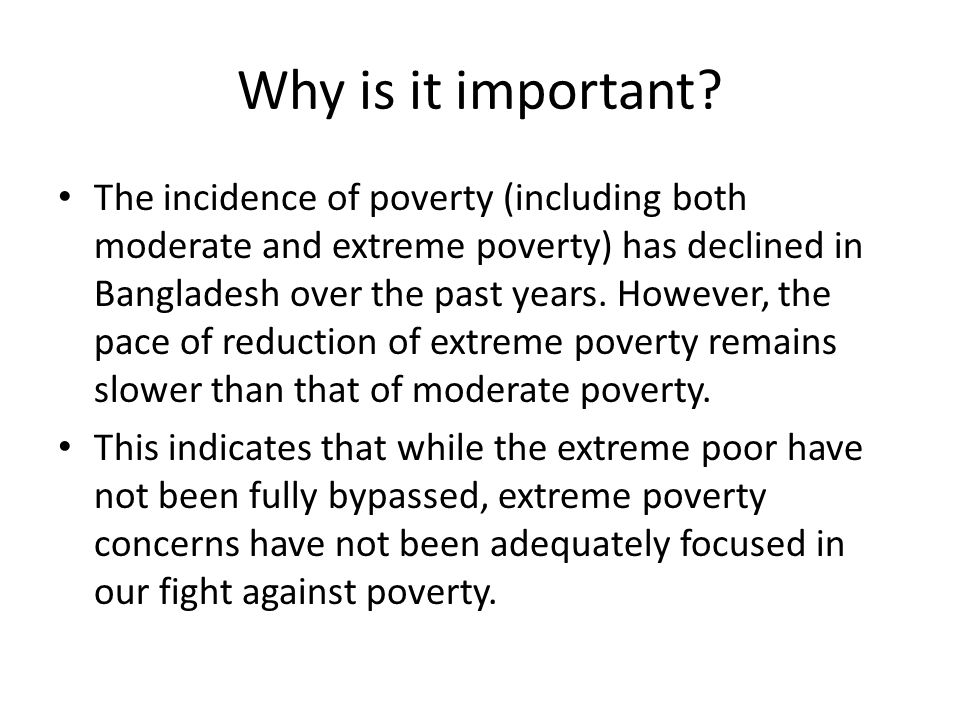 Why is it important?

• The incidence of poverty (including both moderate and extreme poverty) has declined in Bangladesh over the past years. However, the pace of reduction of extreme poverty remains slower than that of moderate poverty.

• This indicates that while the extreme poor have not been fully bypassed, extreme poverty concerns have not been adequately focused in our fight against poverty.